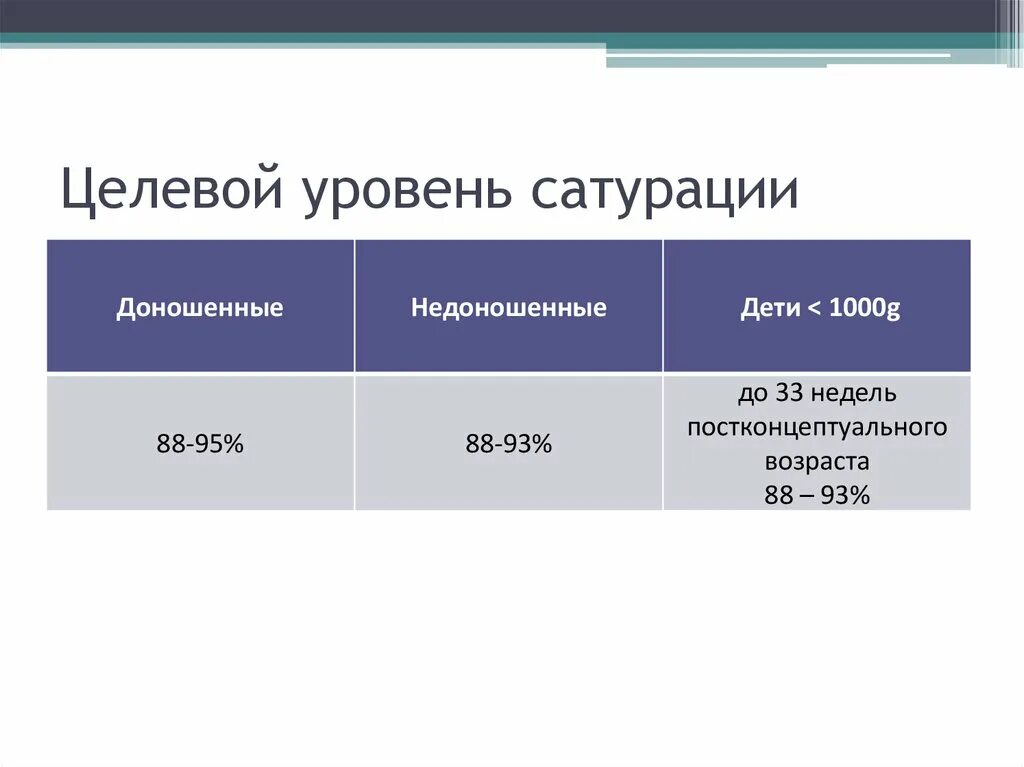 Целевой уровень сатурации

| Доношенные | Недоношенные | Дети < 1000g |
|---|---|---|
| 88-95% | 88-93% | до 33 недель постконцептуального возраста 88 – 93% |